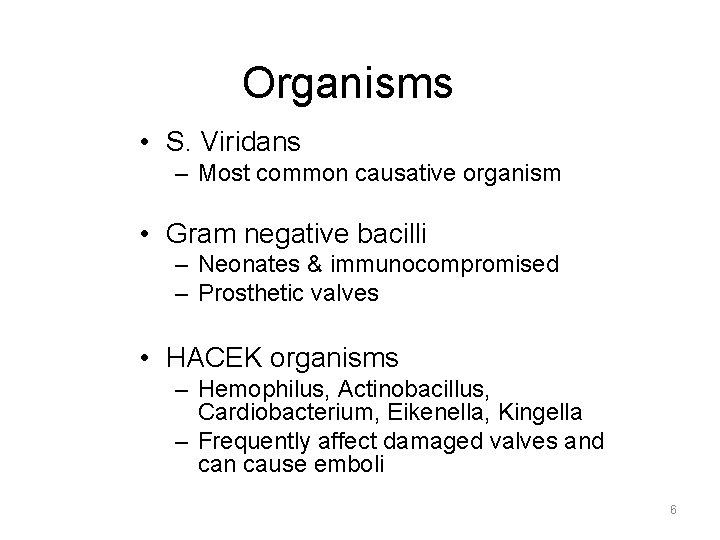 Organisms

• S. Viridans
  – Most common causative organism

• Gram negative bacilli
  – Neonates & immunocompromised
  – Prosthetic valves

• HACEK organisms
  – Hemophilus, Actinobacillus, Cardiobacterium, Eikenella, Kingella
  – Frequently affect damaged valves and can cause emboli

6